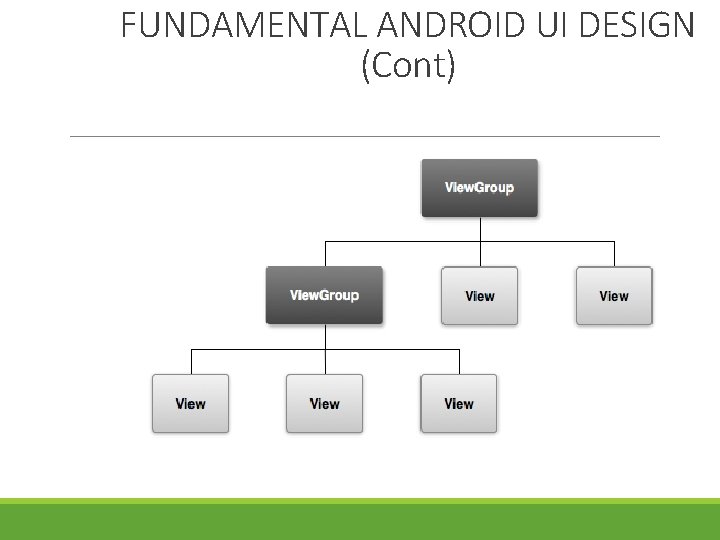 FUNDAMENTAL ANDROID UI DESIGN (Cont)

ViewGroup

ViewGroup

View

View

View

View

View